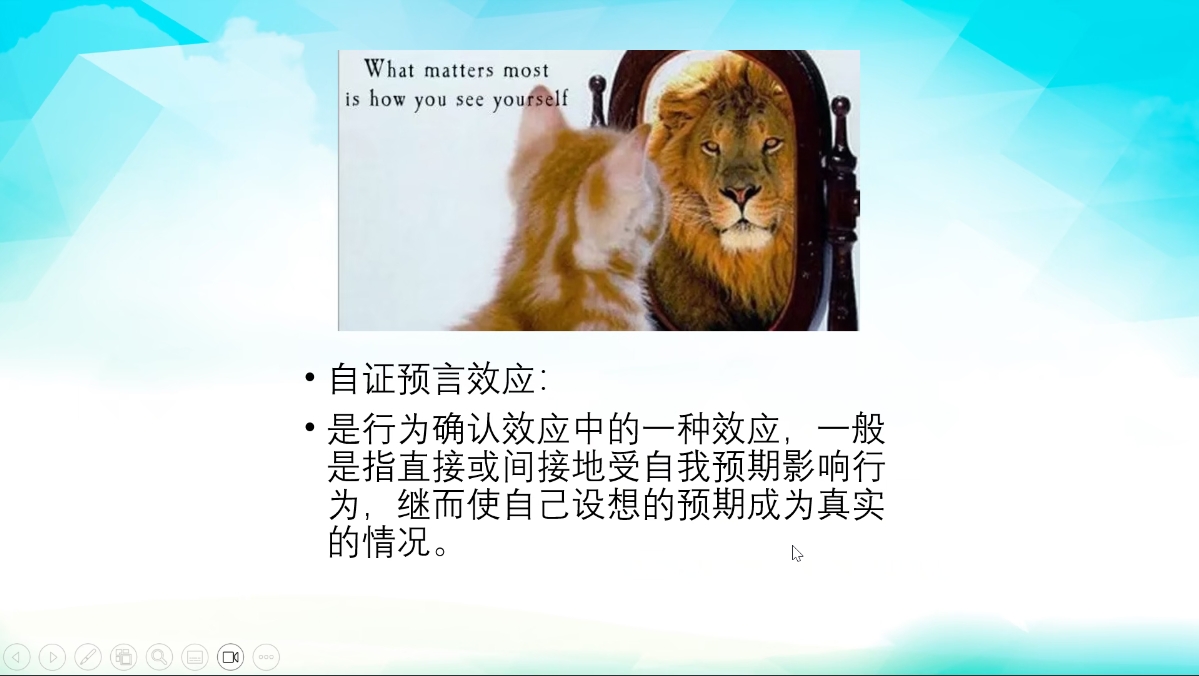 What matters most
is how you see yourself

• 自证预言效应:

• 是行为确认效应中的一种效应，一般是指直接或间接地受自我预期影响行为，继而使自己设想的预期成为真实的情况。